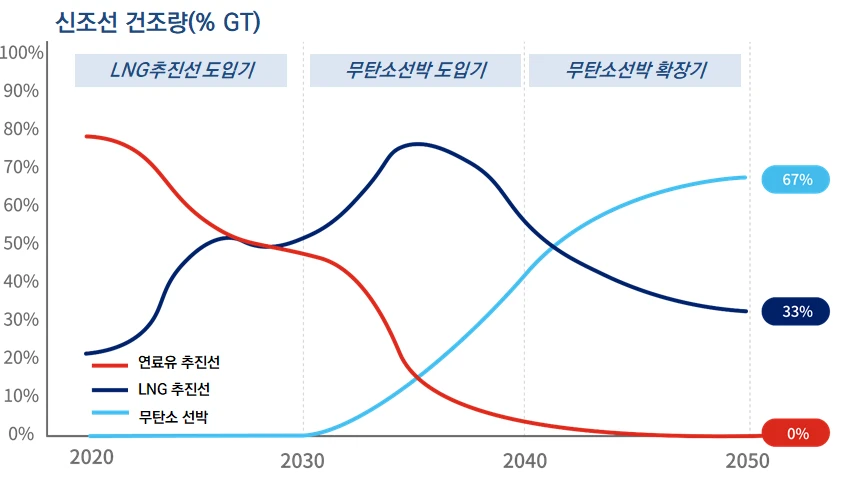 신조선 건조량(% GT)

100%
90%
80%
70%
60%
50%
40%
30%
20%
10%
0%

LNG추진선 도입기
무탄소선박 도입기
무탄소선박 확장기

67%
33%
0%

연료유 추진선
LNG 추진선
무탄소 선박

2020
2030
2040
2050